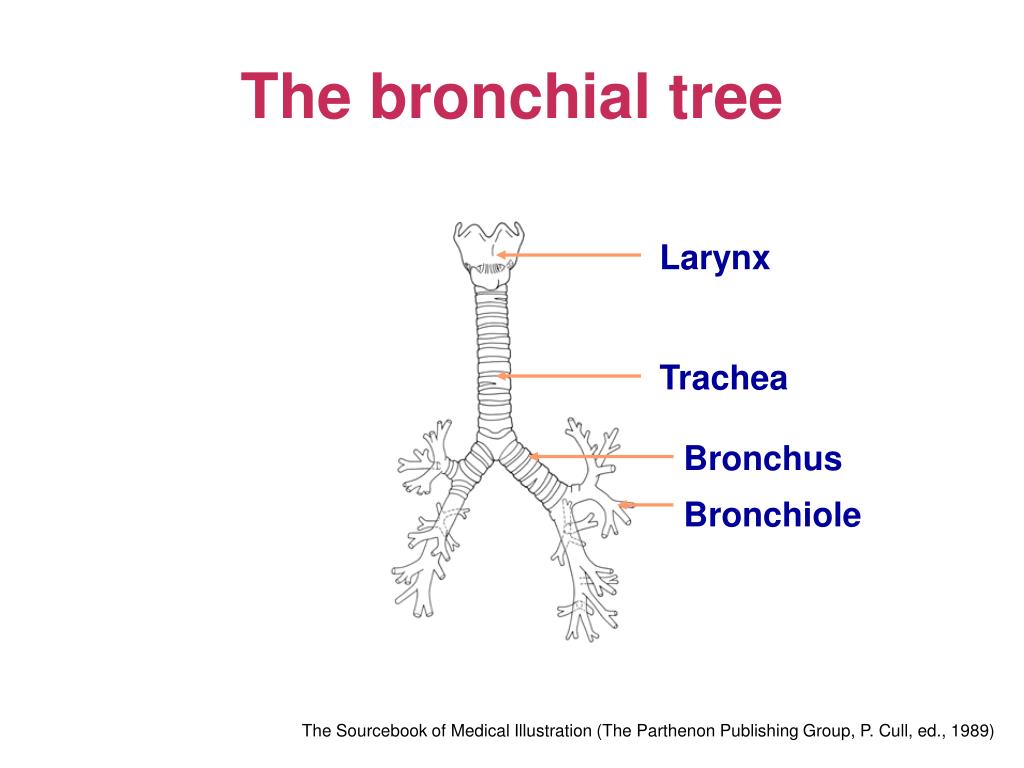 The bronchial tree

Larynx

Trachea

Bronchus

Bronchiole

The Sourcebook of Medical Illustration (The Parthenon Publishing Group, P. Cull, ed., 1989)